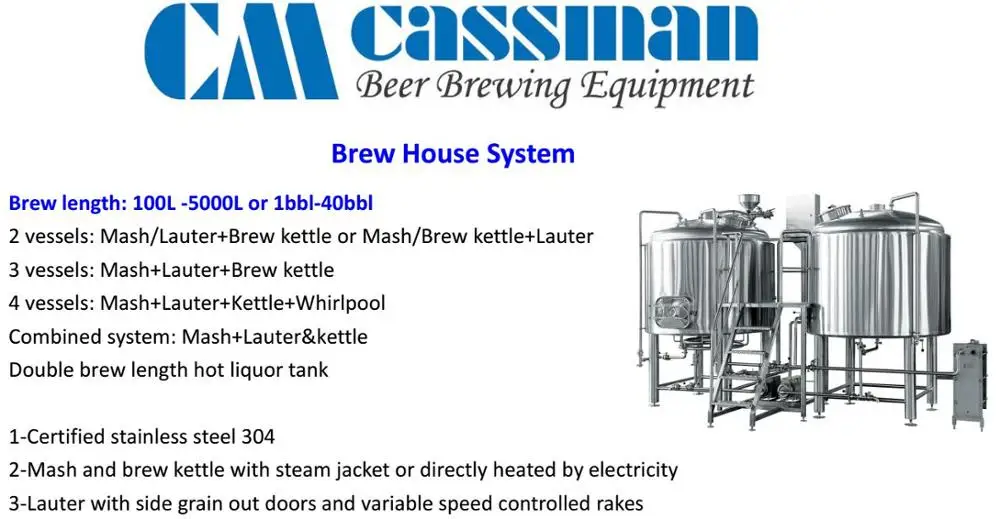 CM cassman
Beer Brewing Equipment

Brew House System

Brew length: 100L -5000L or 1bbl-40bbl
2 vessels: Mash/Lauter+Brew kettle or Mash/Brew kettle+Lauter
3 vessels: Mash+Lauter+Brew kettle
4 vessels: Mash+Lauter+Kettle+Whirlpool
Combined system: Mash+Lauter&kettle
Double brew length hot liquor tank

1-Certified stainless steel 304
2-Mash and brew kettle with steam jacket or directly heated by electricity
3-Lauter with side grain out doors and variable speed controlled rakes